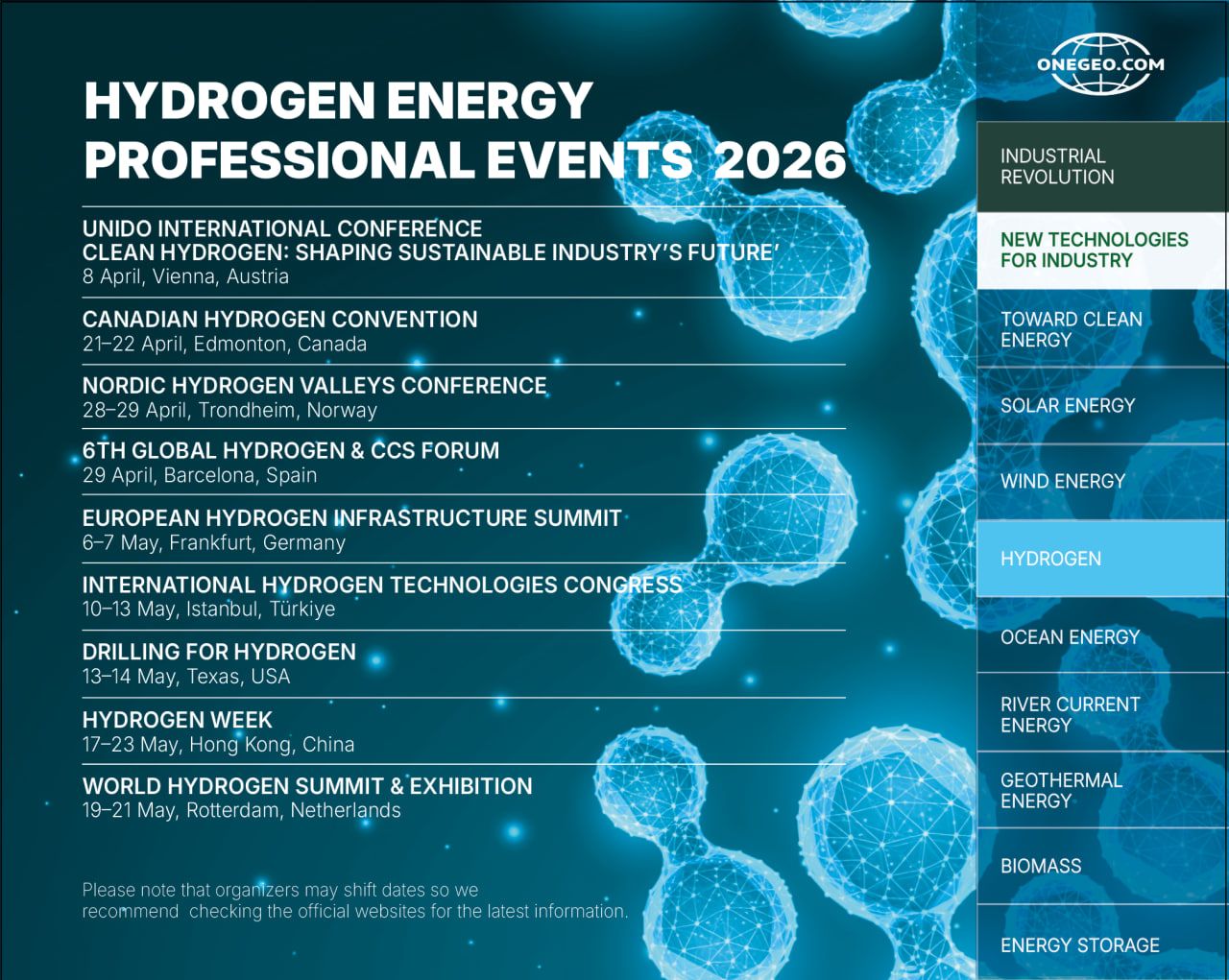 HYDROGEN ENERGY PROFESSIONAL EVENTS 2026

UNIDO INTERNATIONAL CONFERENCE CLEAN HYDROGEN: SHAPING SUSTAINABLE INDUSTRY'S FUTURE'
8 April, Vienna, Austria

CANADIAN HYDROGEN CONVENTION
21–22 April, Edmonton, Canada

NORDIC HYDROGEN VALLEYS CONFERENCE
28–29 April, Trondheim, Norway

6TH GLOBAL HYDROGEN & CCS FORUM
29 April, Barcelona, Spain

EUROPEAN HYDROGEN INFRASTRUCTURE SUMMIT
6–7 May, Frankfurt, Germany

INTERNATIONAL HYDROGEN TECHNOLOGIES CONGRESS
10–13 May, Istanbul, Türkiye

DRILLING FOR HYDROGEN
13–14 May, Texas, USA

HYDROGEN WEEK
17–23 May, Hong Kong, China

WORLD HYDROGEN SUMMIT & EXHIBITION
19–21 May, Rotterdam, Netherlands

Please note that organizers may shift dates so we recommend checking the official websites for the latest information.

ONEGEO.COM

INDUSTRIAL REVOLUTION

NEW TECHNOLOGIES FOR INDUSTRY

TOWARD CLEAN ENERGY

SOLAR ENERGY

WIND ENERGY

HYDROGEN

OCEAN ENERGY

RIVER CURRENT ENERGY

GEOTHERMAL ENERGY

BIOMASS

ENERGY STORAGE